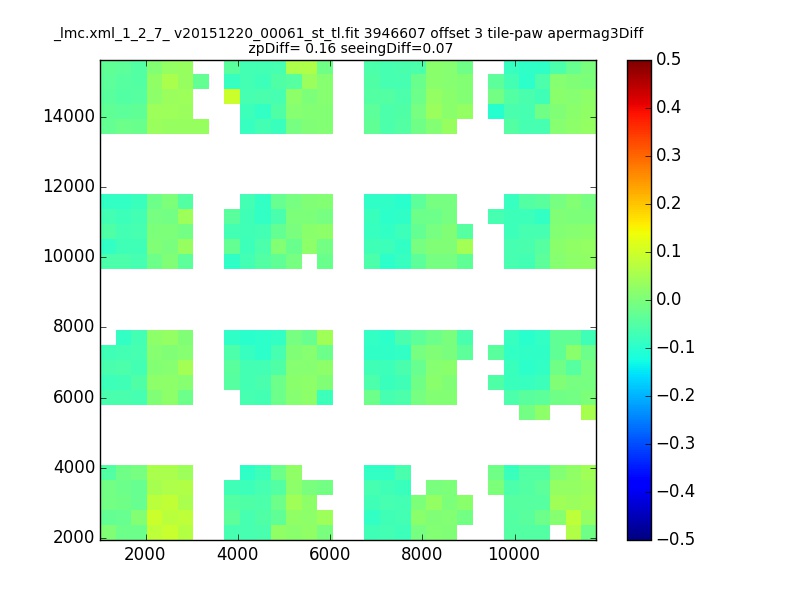 _lmc.xml_1_2_7_ v20151220_00061_st_tl.fit 3946607 offset 3 tile-paw apermag3Diff
zpDiff= 0.16 seeingDiff=0.07

14000
12000
10000
8000
6000
4000
2000

2000
4000
6000
8000
10000

0.5
0.4
0.3
0.2
0.1
0.0
−0.1
−0.2
−0.3
−0.4
−0.5